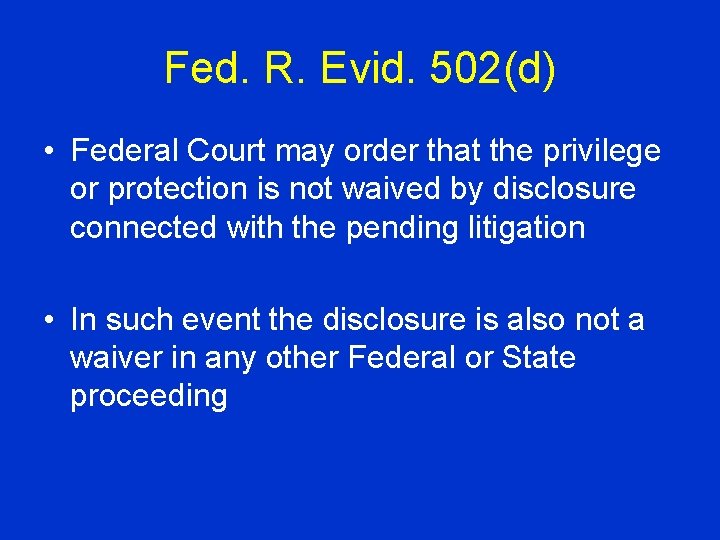 Fed. R. Evid. 502(d)

• Federal Court may order that the privilege or protection is not waived by disclosure connected with the pending litigation

• In such event the disclosure is also not a waiver in any other Federal or State proceeding